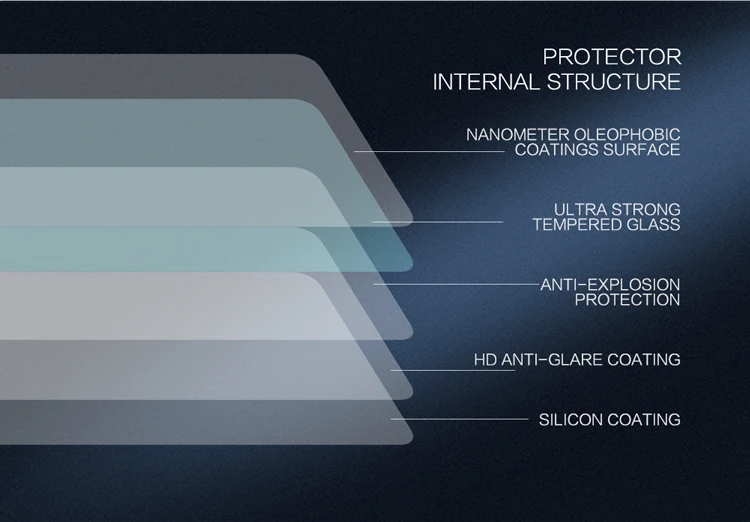 PROTECTOR
INTERNAL STRUCTURE

NANOMETER OLEOPHOBIC
COATINGS SURFACE

ULTRA STRONG
TEMPERED GLASS

ANTI-EXPLOSION
PROTECTION

HD ANTI-GLARE COATING

SILICON COATING